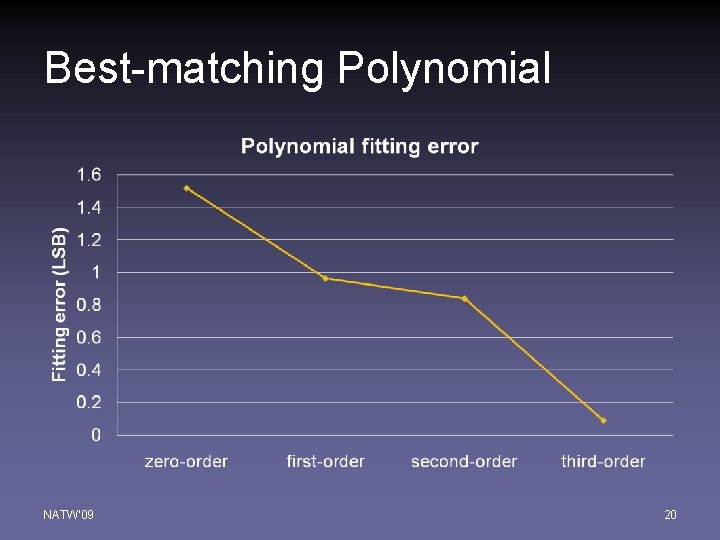 Best-matching Polynomial

Polynomial fitting error

Fitting error (LSB)

1.6
1.4
1.2
1
0.8
0.6
0.4
0.2
0

zero-order
first-order
second-order
third-order

NATW'09

20